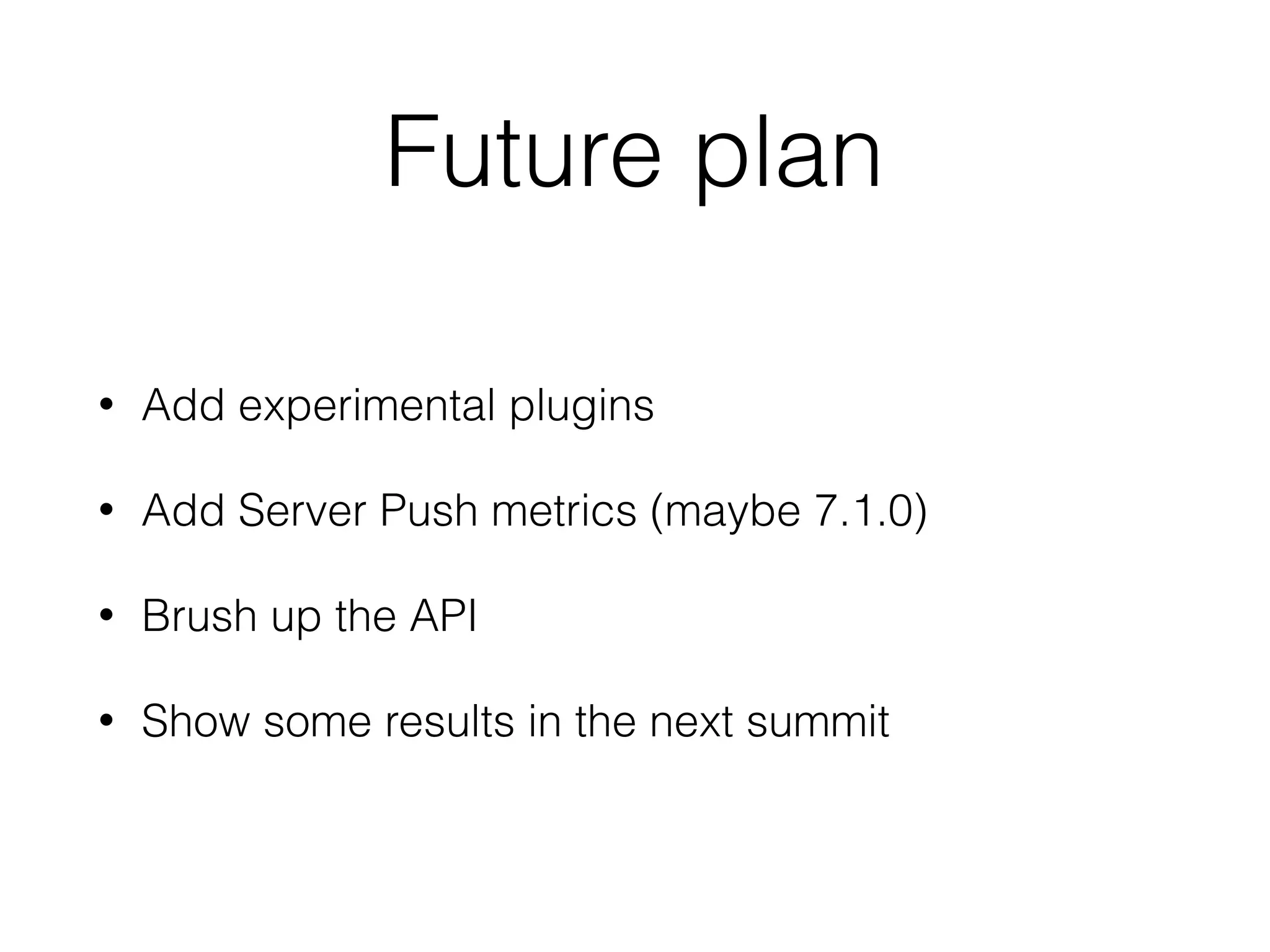 Future plan

• Add experimental plugins

• Add Server Push metrics (maybe 7.1.0)

• Brush up the API

• Show some results in the next summit